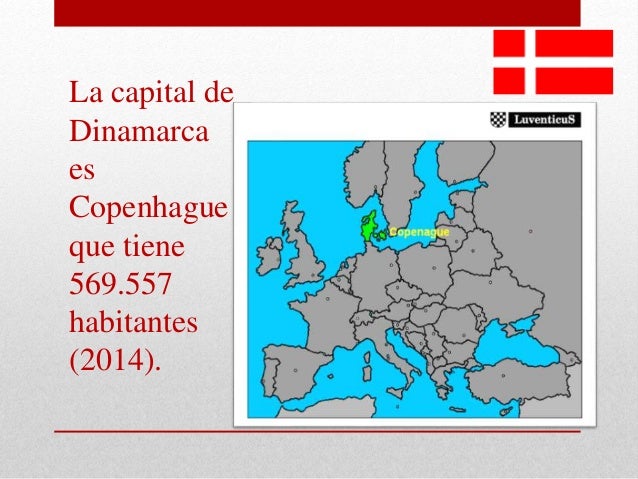 La capital de Dinamarca es Copenhague que tiene 569.557 habitantes (2014).

LuventicuS

Copenague